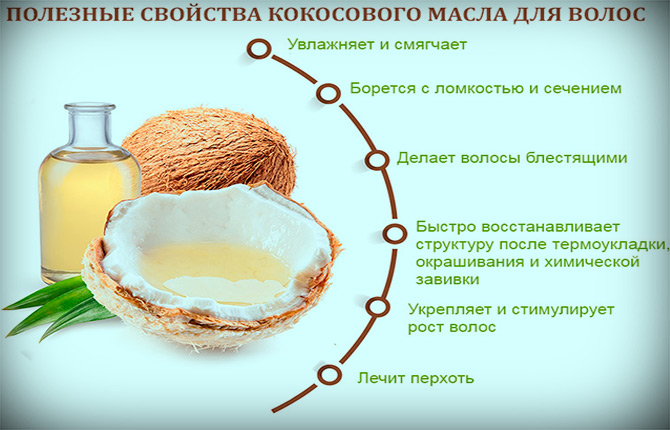 ПОЛЕЗНЫЕ СВОЙСТВА КОКОСОВОГО МАСЛА ДЛЯ ВОЛОС

Увлажняет и смягчает

Борется с ломкостью и сечением

Делает волосы блестящими

Быстро восстанавливает структуру после термоукладки, окрашивания и химической завивки

Укрепляет и стимулирует рост волос

Лечит перхоть